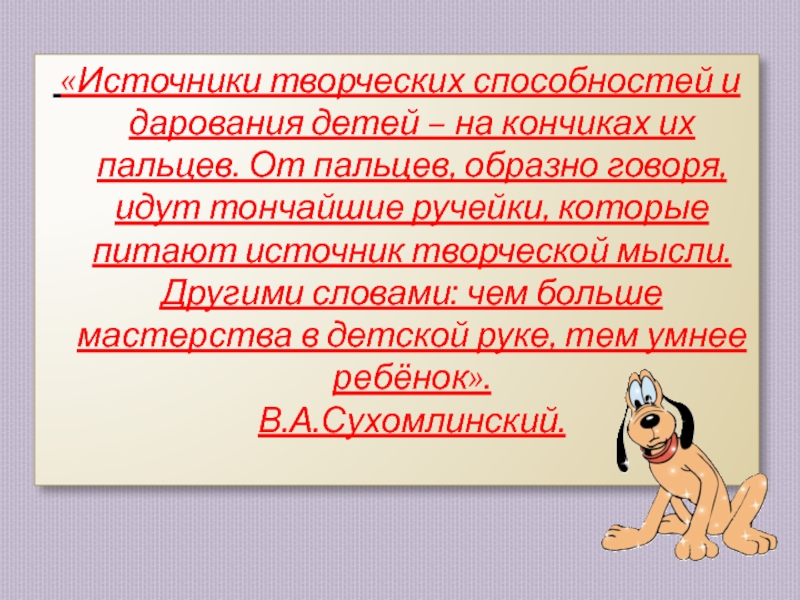 «Источники творческих способностей и дарования детей – на кончиках их пальцев. От пальцев, образно говоря, идут тончайшие ручейки, которые питают источник творческой мысли. Другими словами: чем больше мастерства в детской руке, тем умнее ребёнок».
В.А.Сухомлинский.